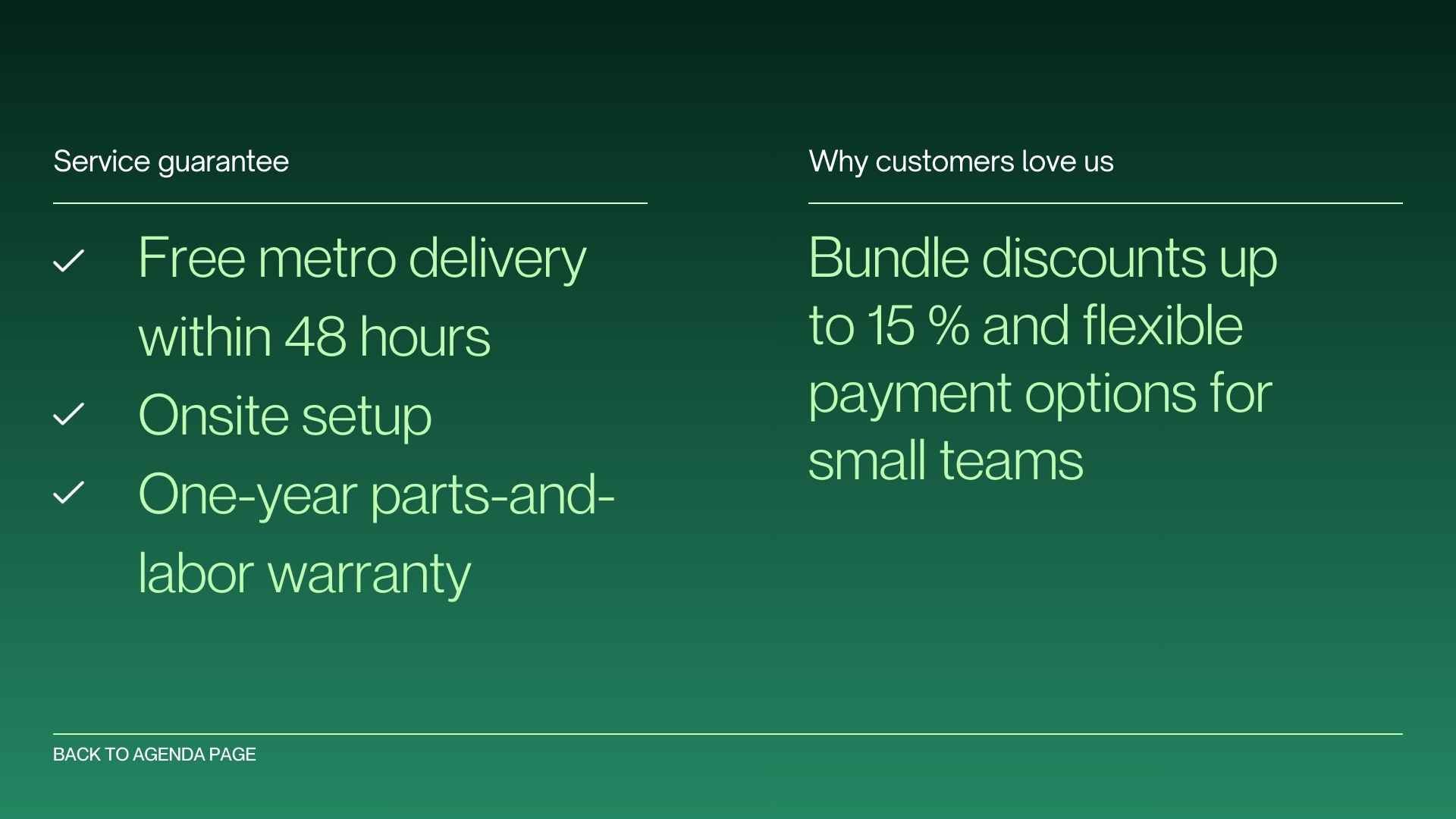 Service guarantee

✓ Free metro delivery within 48 hours
✓ Onsite setup
✓ One-year parts-and-labor warranty

Why customers love us

Bundle discounts up to 15 % and flexible payment options for small teams

BACK TO AGENDA PAGE